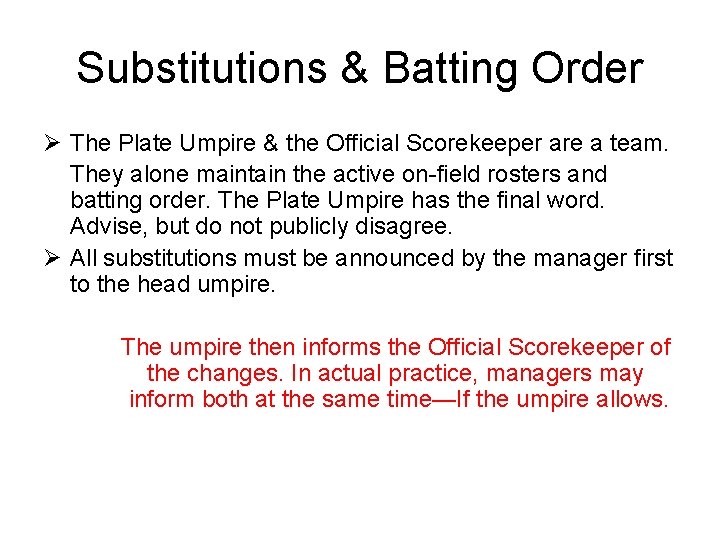 Substitutions & Batting Order

➢ The Plate Umpire & the Official Scorekeeper are a team.

They alone maintain the active on-field rosters and batting order. The Plate Umpire has the final word. Advise, but do not publicly disagree.

➢ All substitutions must be announced by the manager first to the head umpire.

The umpire then informs the Official Scorekeeper of the changes. In actual practice, managers may inform both at the same time—If the umpire allows.